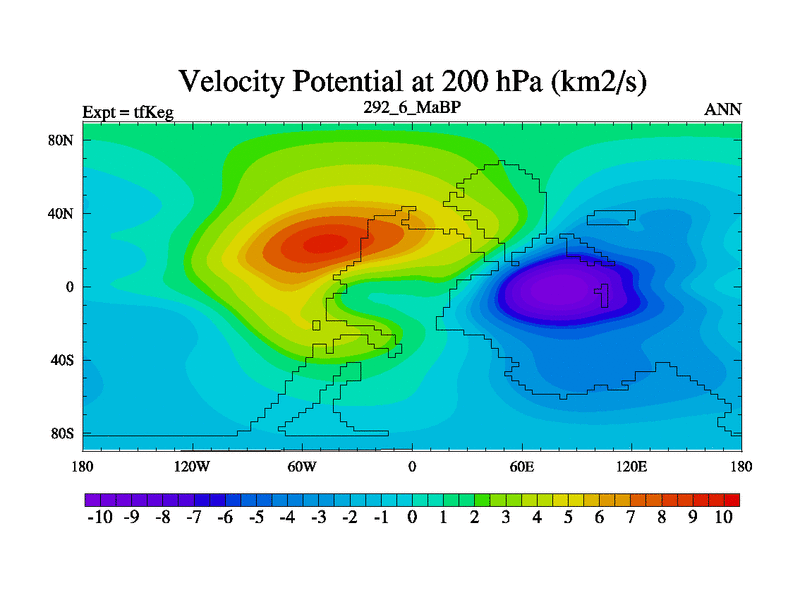 Velocity Potential at 200 hPa (km2/s)

Expt = tfKeg

292_6_MaBP

ANN

80N
40N
0
40S
80S

180
120W
60W
0
60E
120E
180

-10 -9 -8 -7 -6 -5 -4 -3 -2 -1 0 1 2 3 4 5 6 7 8 9 10